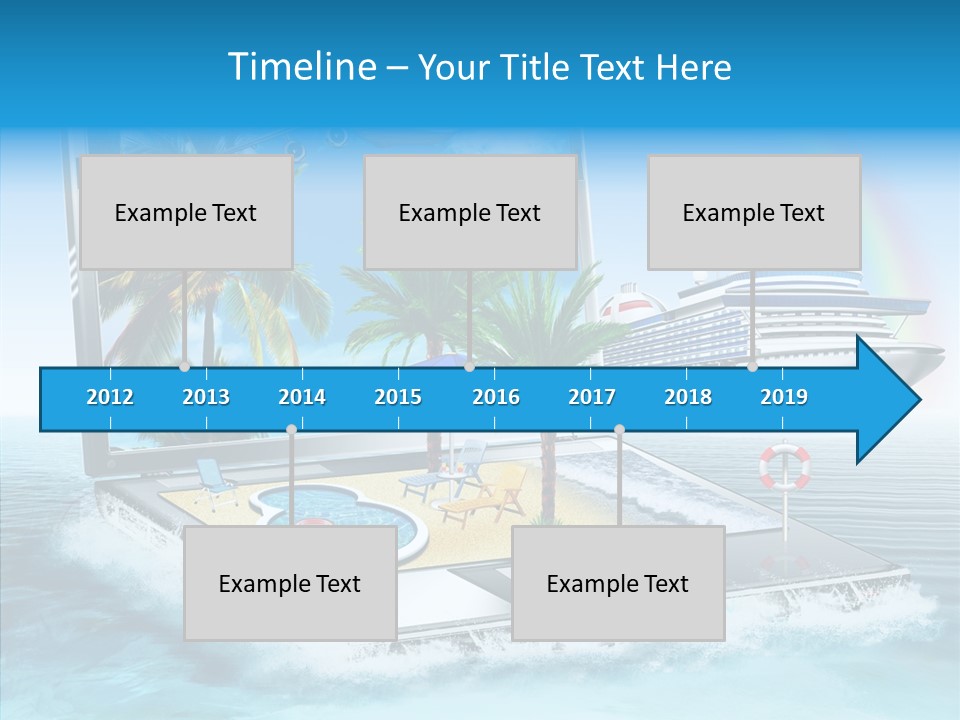 Timeline – Your Title Text Here

Example Text

Example Text

Example Text

2012 2013 2014 2015 2016 2017 2018 2019

Example Text

Example Text